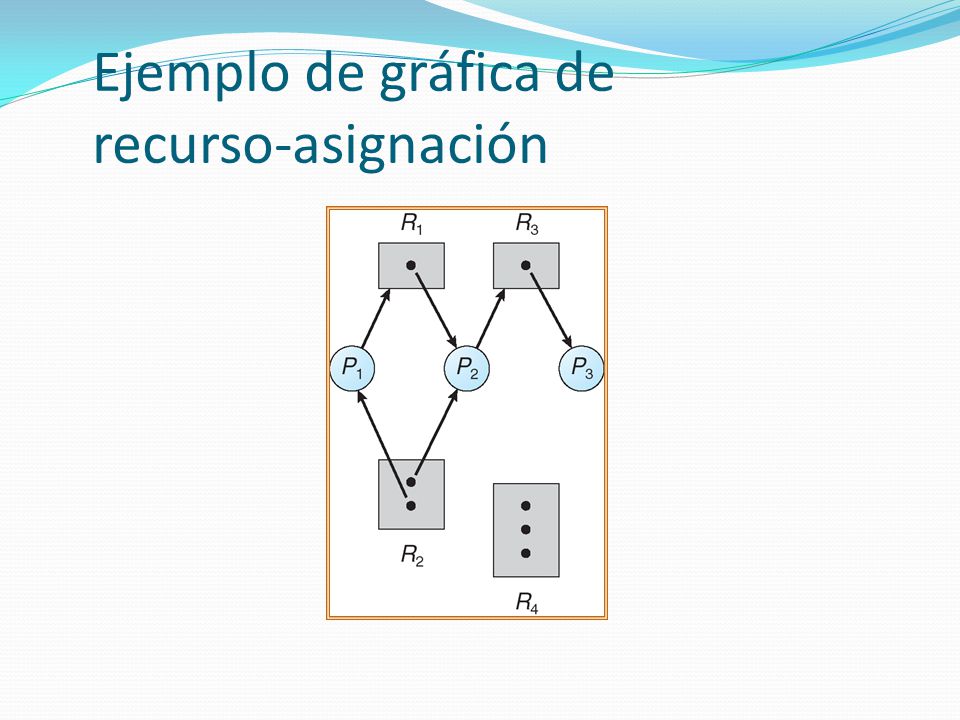 Ejemplo de gráfica de recurso-asignación

$R_1$
$R_3$
$P_1$
$P_2$
$P_3$
$R_2$
$R_4$